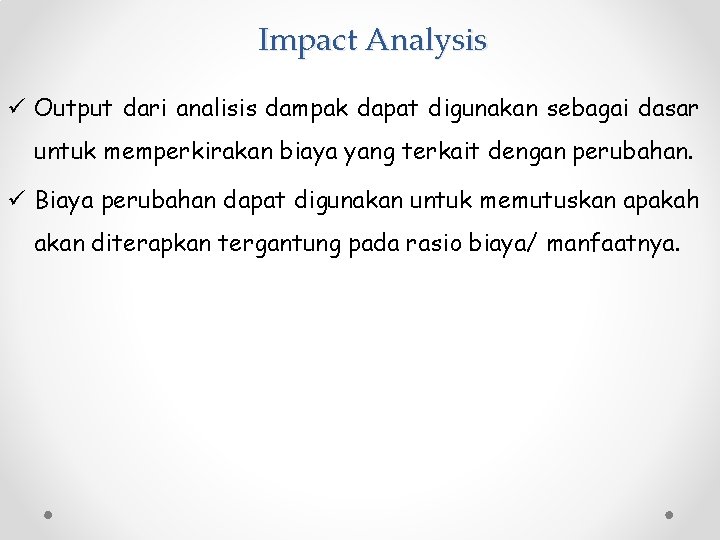 Impact Analysis

✓ Output dari analisis dampak dapat digunakan sebagai dasar untuk memperkirakan biaya yang terkait dengan perubahan.

✓ Biaya perubahan dapat digunakan untuk memutuskan apakah akan diterapkan tergantung pada rasio biaya/ manfaatnya.